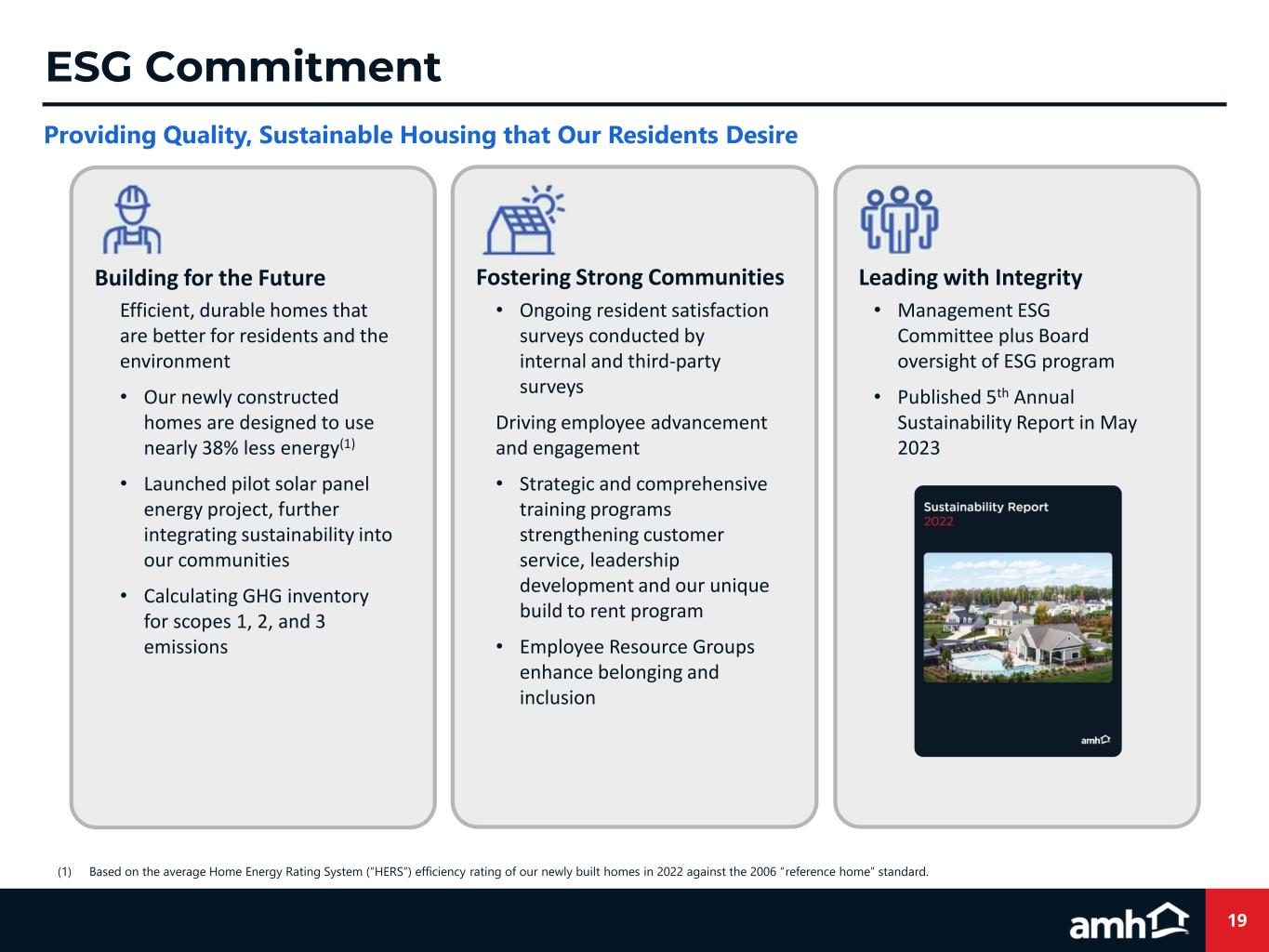 ESG Commitment

Providing Quality, Sustainable Housing that Our Residents Desire

Building for the Future

Efficient, durable homes that are better for residents and the environment

• Our newly constructed homes are designed to use nearly 38% less energy$^{(1)}$

• Launched pilot solar panel energy project, further integrating sustainability into our communities

• Calculating GHG inventory for scopes 1, 2, and 3 emissions

Fostering Strong Communities

• Ongoing resident satisfaction surveys conducted by internal and third-party surveys

Driving employee advancement and engagement

• Strategic and comprehensive training programs strengthening customer service, leadership development and our unique build to rent program

• Employee Resource Groups enhance belonging and inclusion

Leading with Integrity

• Management ESG Committee plus Board oversight of ESG program

• Published 5$^{th}$ Annual Sustainability Report in May 2023

Sustainability Report
2022

amh

(1) Based on the average Home Energy Rating System ("HERS") efficiency rating of our newly built homes in 2022 against the 2006 "reference home" standard.

amh

19